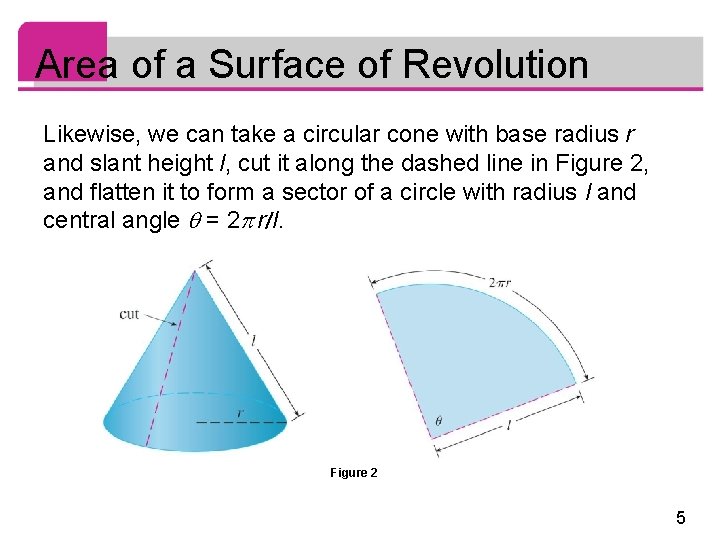 Area of a Surface of Revolution

Likewise, we can take a circular cone with base radius $r$ and slant height $l$, cut it along the dashed line in Figure 2, and flatten it to form a sector of a circle with radius $l$ and central angle $\theta = 2\pi r/l$.

cut

$l$

$r$

$2\pi r$

$\theta$

$l$

Figure 2

5